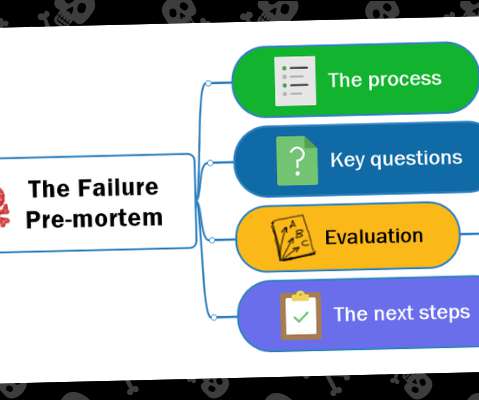 The Failure Pre-mortem

The process

?

Key questions

A
B
C

Evaluation

The next steps